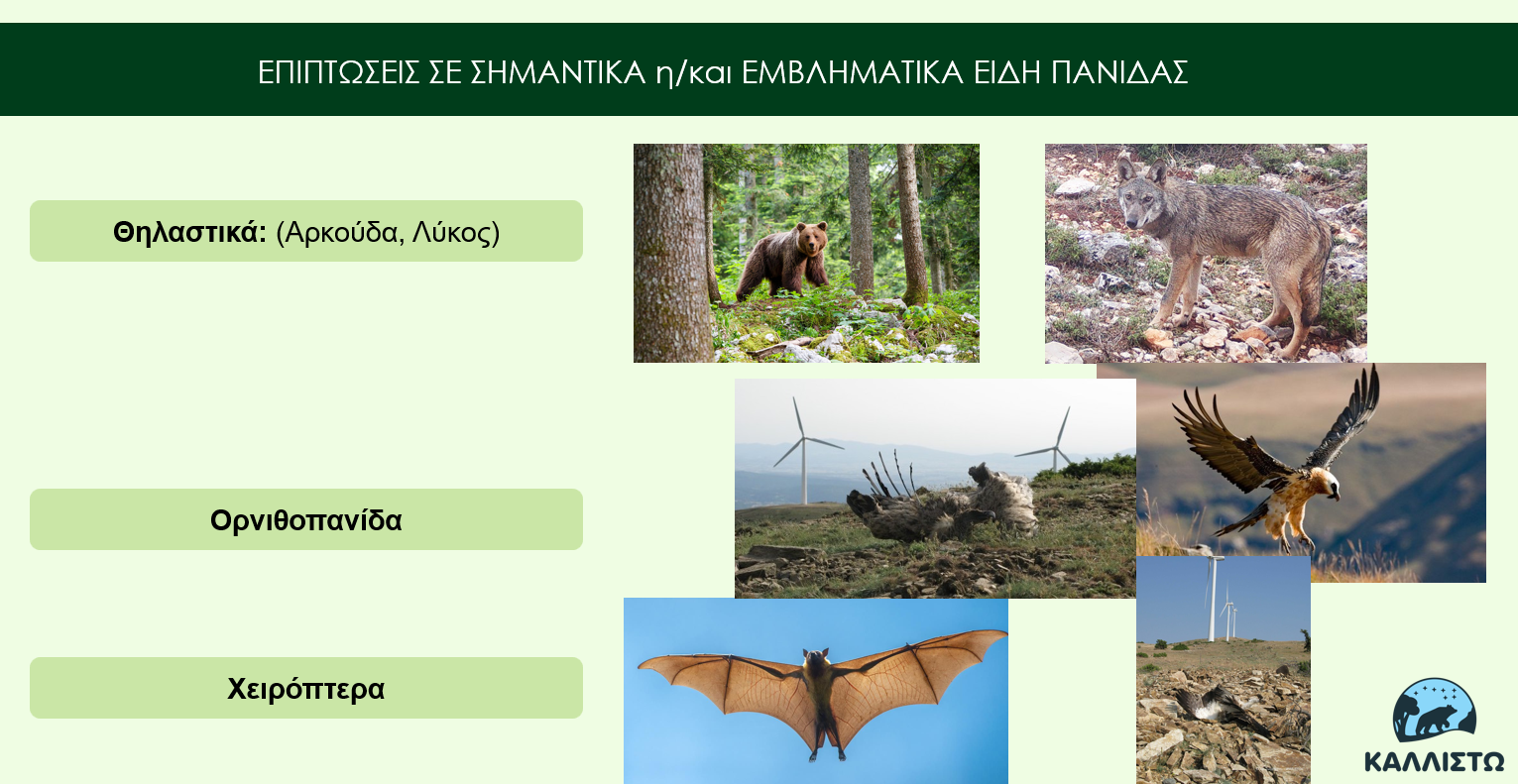 ΕΠΙΠΤΩΣΕΙΣ ΣΕ ΣΗΜΑΝΤΙΚΑ η/και ΕΜΒΛΗΜΑΤΙΚΑ ΕΙΔΗ ΠΑΝΙΔΑΣ

Θηλαστικά: (Αρκούδα, Λύκος)

Ορνιθοπανίδα

Χειρόπτερα

ΚΑΛΛΙΣΤΩ